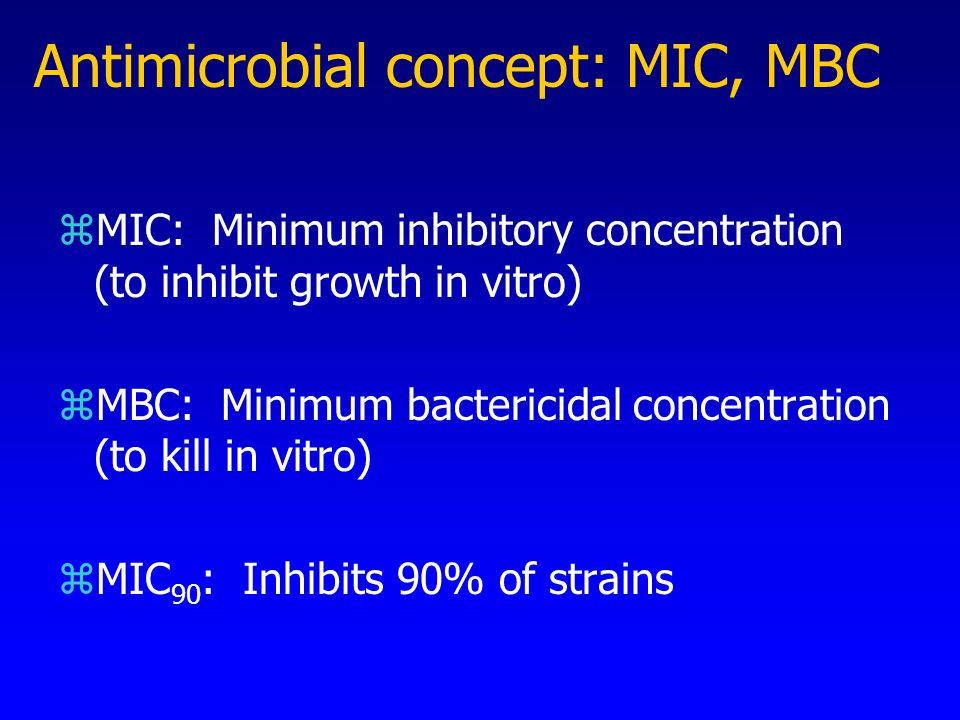 Antimicrobial concept: MIC, MBC

⌘MIC: Minimum inhibitory concentration (to inhibit growth in vitro)

⌘MBC: Minimum bactericidal concentration (to kill in vitro)

⌘$MIC_{90}$: Inhibits 90% of strains